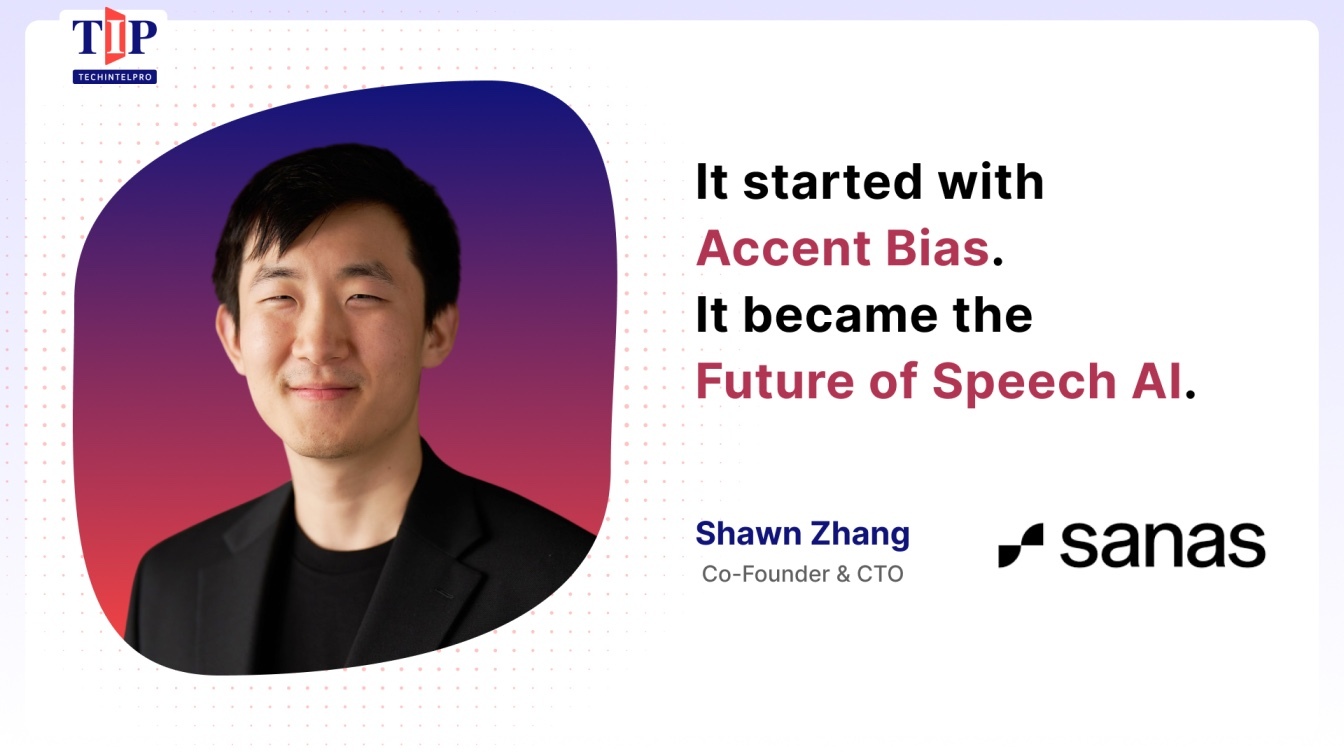 TIP
TECHINTELPRO

It started with Accent Bias. It became the Future of Speech AI.

Shawn Zhang
Co-Founder & CTO

sanas